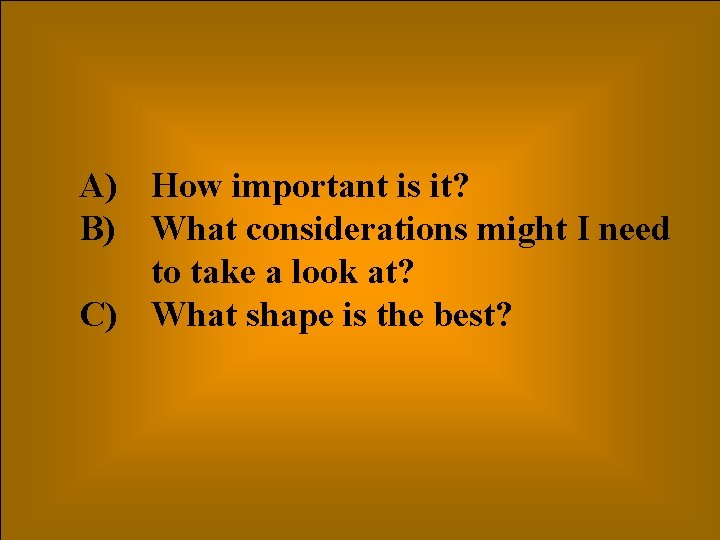 A) How important is it?
B) What considerations might I need to take a look at?
C) What shape is the best?